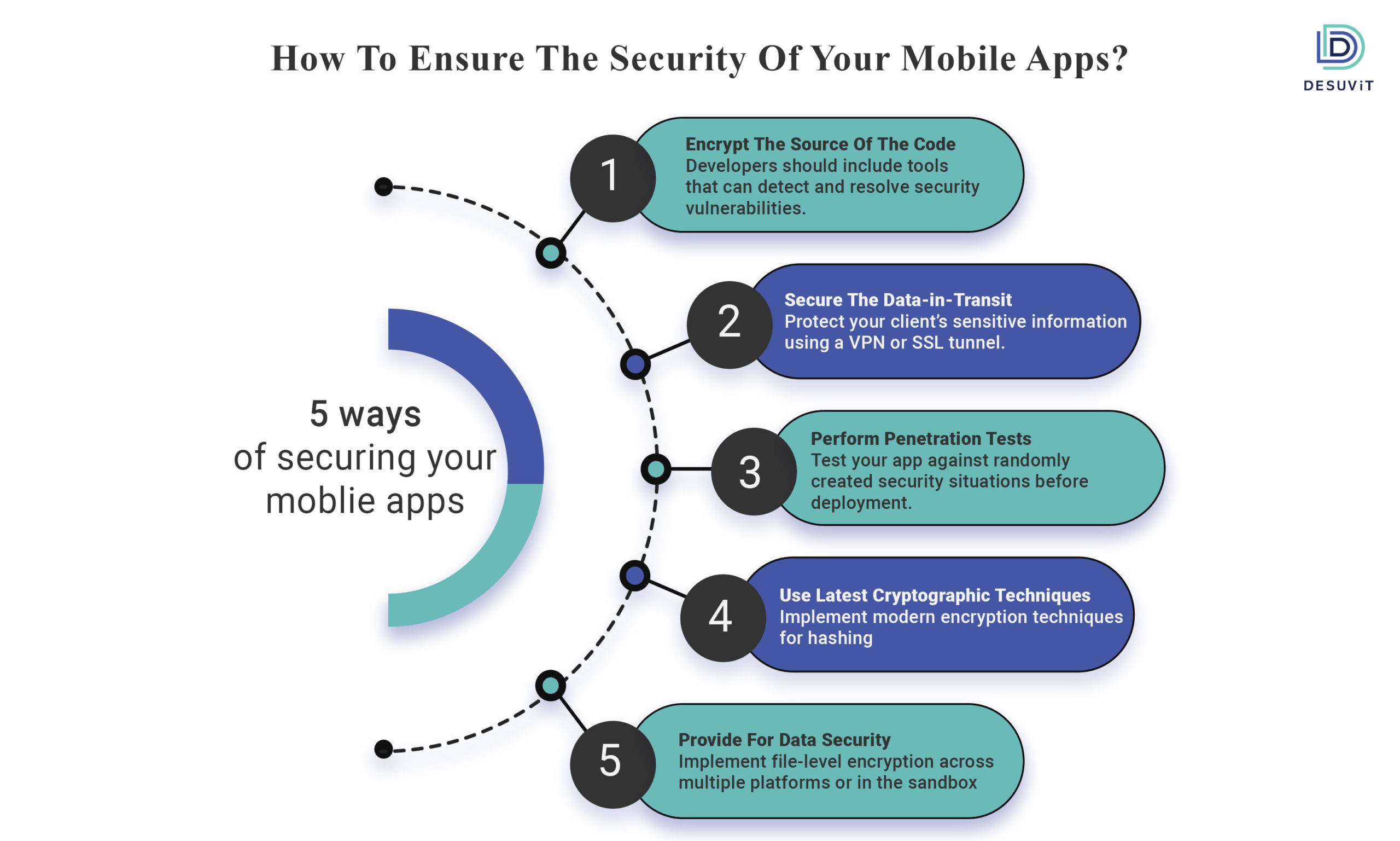 How To Ensure The Security Of Your Mobile Apps?

DESUViT

5 ways
of securing your
moblie apps

1
Encrypt The Source Of The Code
Developers should include tools that can detect and resolve security vulnerabilities.

2
Secure The Data-in-Transit
Protect your client's sensitive information using a VPN or SSL tunnel.

3
Perform Penetration Tests
Test your app against randomly created security situations before deployment.

4
Use Latest Cryptographic Techniques
Implement modern encryption techniques for hashing

5
Provide For Data Security
Implement file-level encryption across multiple platforms or in the sandbox